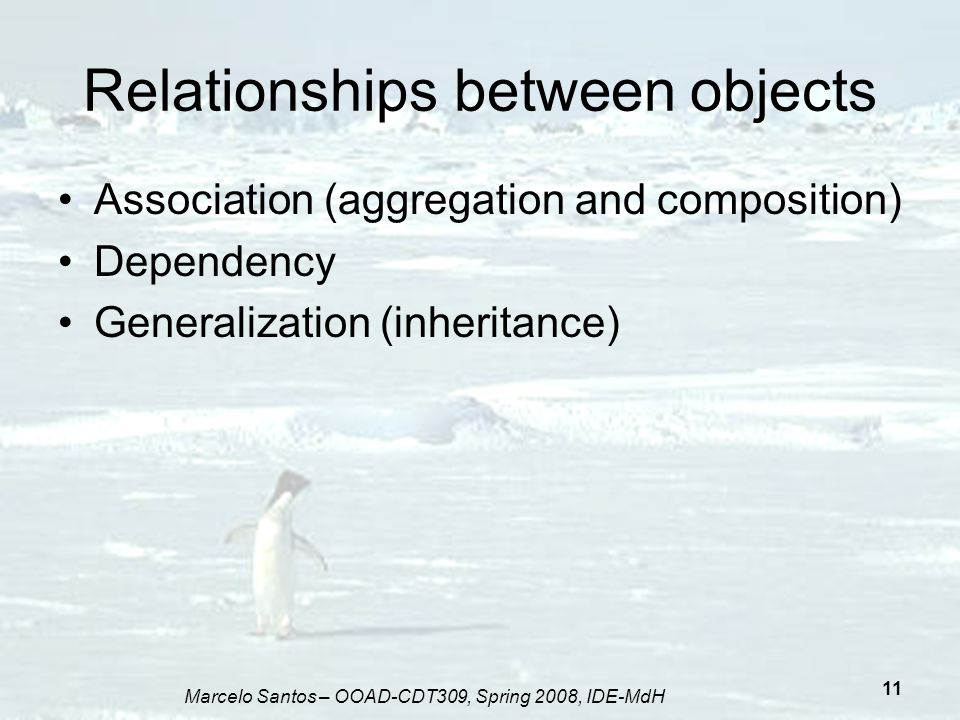 Relationships between objects

• Association (aggregation and composition)
• Dependency
• Generalization (inheritance)

Marcelo Santos – OOAD-CDT309, Spring 2008, IDE-MdH

11